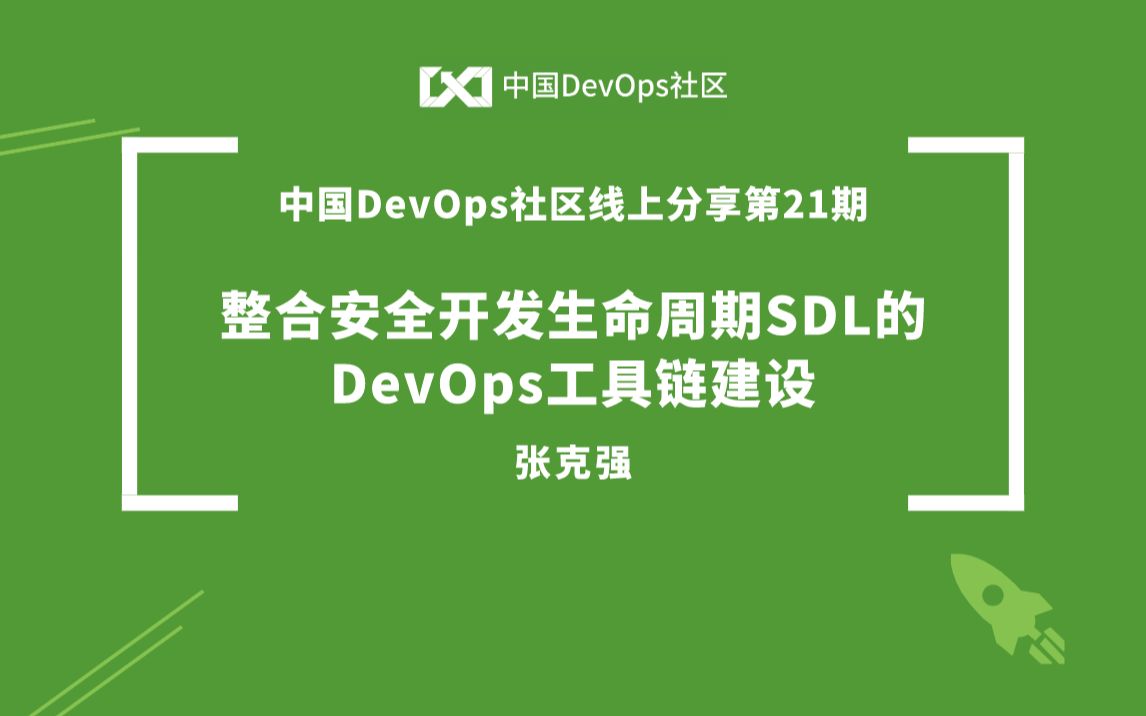 中国DevOps社区

中国DevOps社区线上分享第21期

整合安全开发生命周期SDL的DevOps工具链建设

张克强